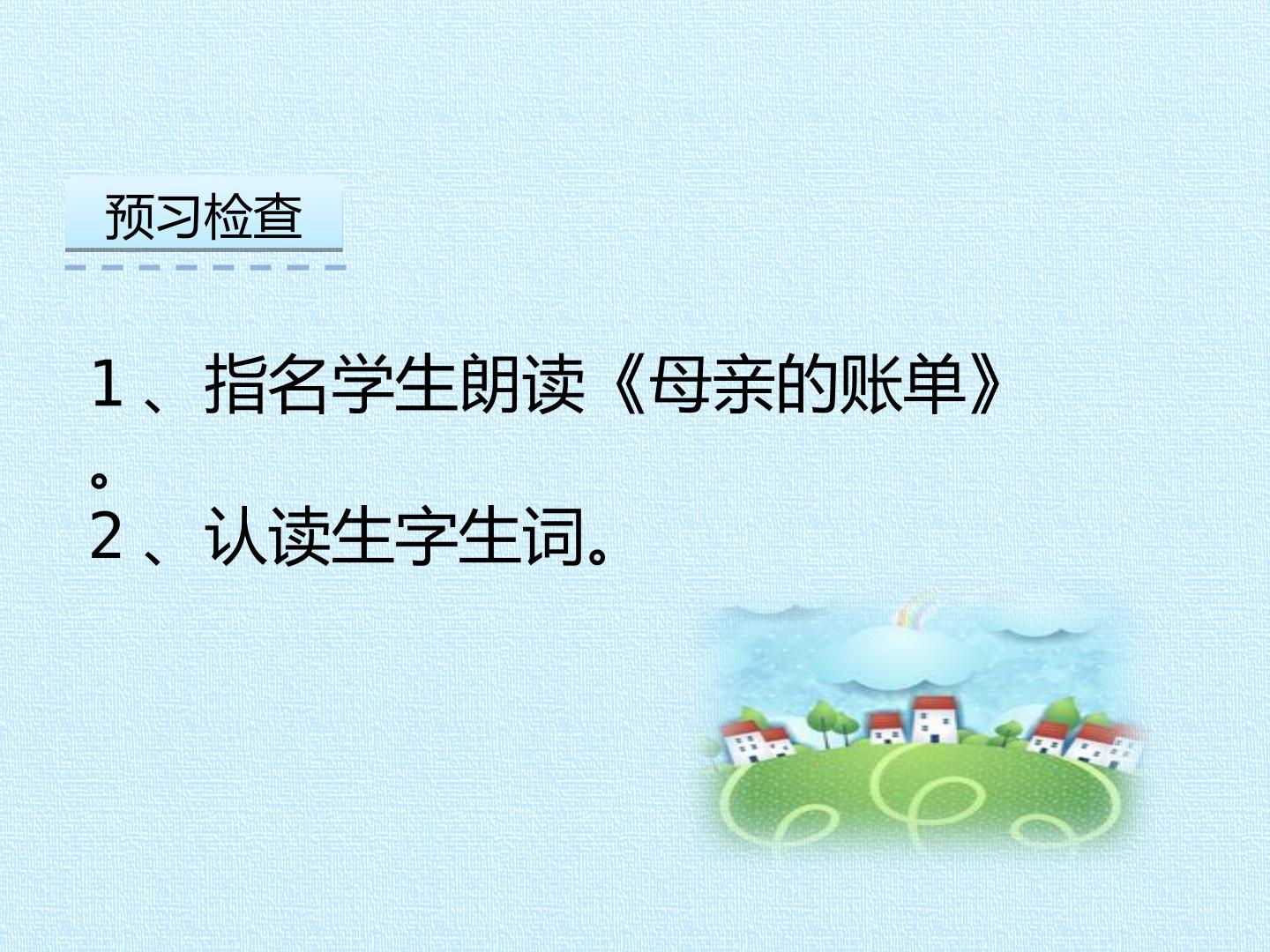 预习检查

1、指名学生朗读《母亲的账单》。

2、认读生字生词。